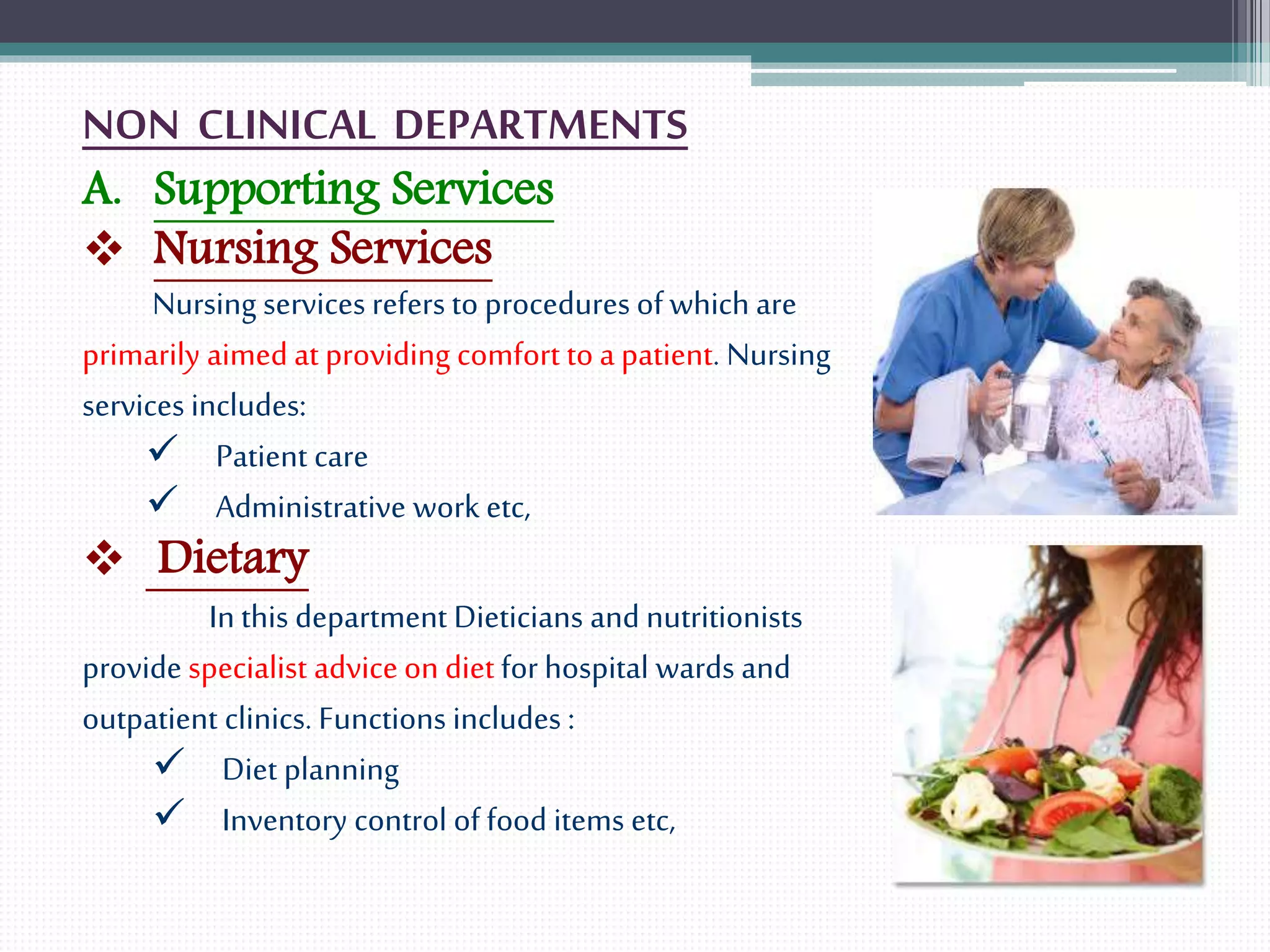 NON CLINICAL DEPARTMENTS

A. Supporting Services

❖ Nursing Services

Nursing services refers to procedures of which are primarily aimed at providing comfort to a patient. Nursing services includes:

✓ Patient care

✓ Administrative work etc,

❖ Dietary

In this department Dieticians and nutritionists provide specialist advice on diet for hospital wards and outpatient clinics. Functions includes :

✓ Diet planning

✓ Inventory control of food items etc,